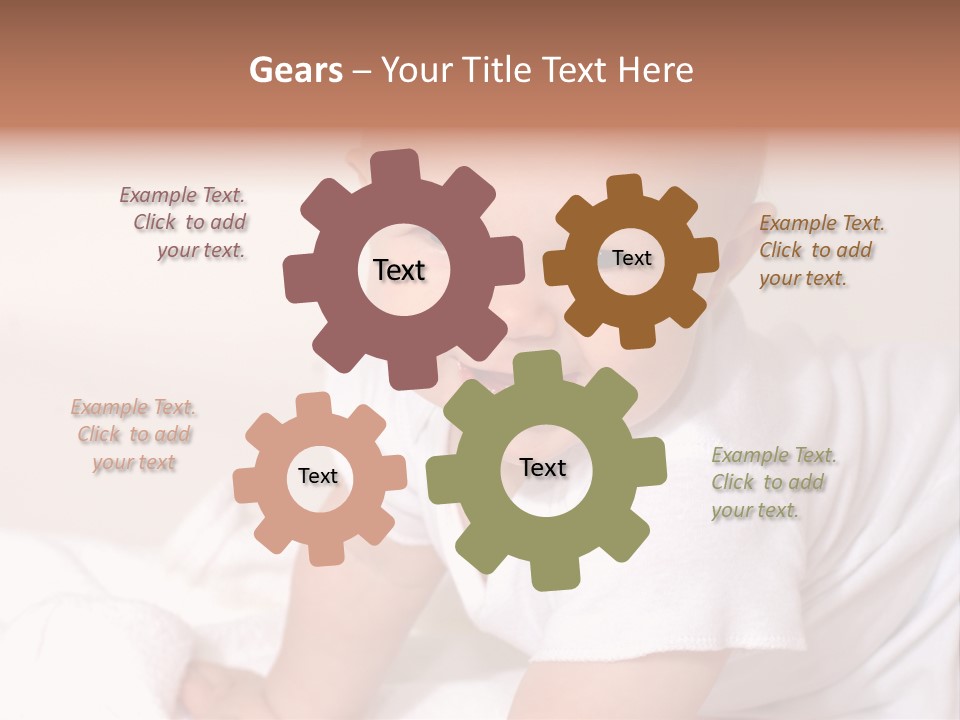 Gears – Your Title Text Here

Example Text. Click to add your text.

Text

Text

Example Text. Click to add your text.

Example Text. Click to add your text

Text

Text

Example Text. Click to add your text.